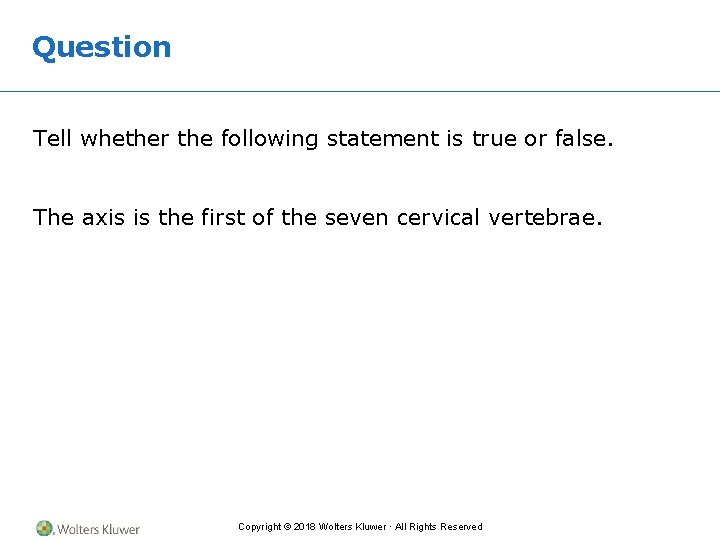 Question

Tell whether the following statement is true or false.

The axis is the first of the seven cervical vertebrae.

Wolters Kluwer

Copyright © 2018 Wolters Kluwer · All Rights Reserved